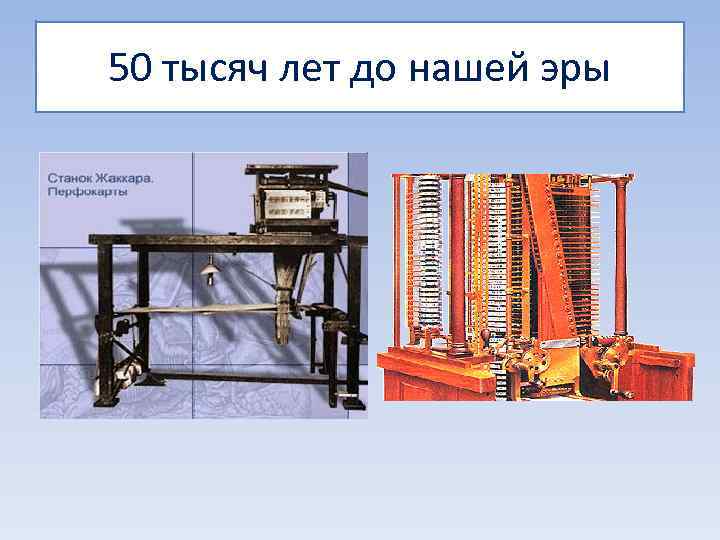 50 тысяч лет до нашей эры

Станок Жаккара.
Перфокарты